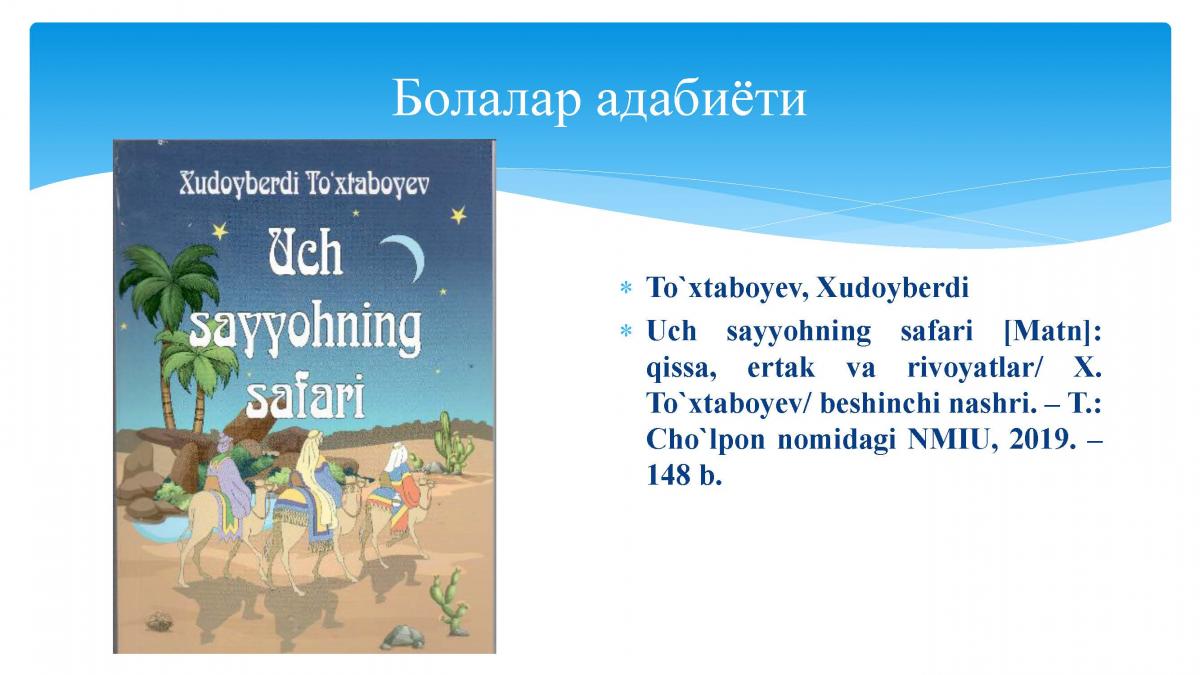 Болалар адабиёти

Xudoyberdi To'xtaboyev

Uch sayyohning safari

* To`xtaboyev, Xudoyberdi
* Uch sayyohning safari [Matn]: qissa, ertak va rivoyatlar/ X. To`xtaboyev/ beshinchi nashri. – T.: Cho`lpon nomidagi NMIU, 2019. – 148 b.